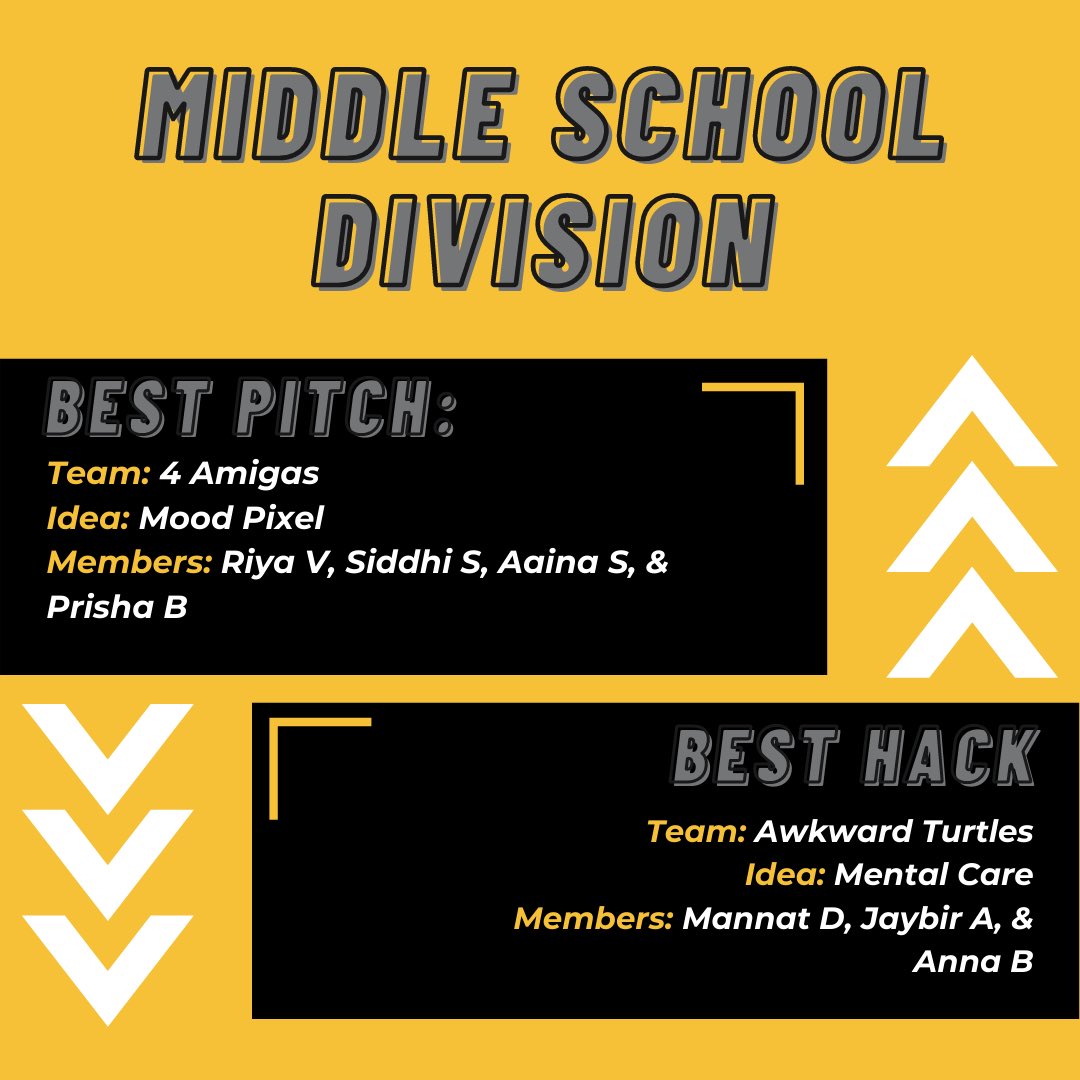 MIDDLE SCHOOL DIVISION

BEST PITCH:
Team: 4 Amigas
Idea: Mood Pixel
Members: Riya V, Siddhi S, Aaina S, & Prisha B

BEST HACK
Team: Awkward Turtles
Idea: Mental Care
Members: Mannat D, Jaybir A, & Anna B